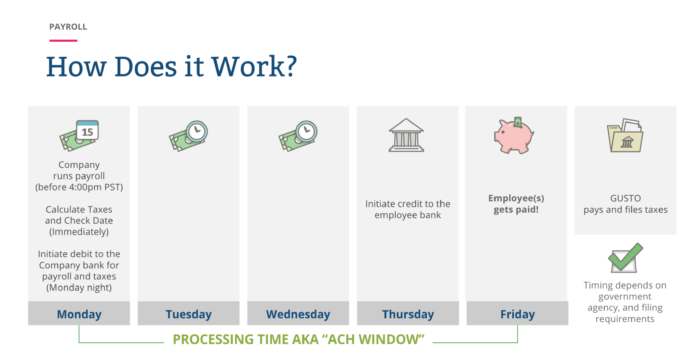 PAYROLL

How Does it Work?

15

Company runs payroll (before 4:00pm PST)

Calculate Taxes and Check Date (Immediately)

Initiate debit to the Company bank for payroll and taxes (Monday night)

Monday

Tuesday

Wednesday

Initiate credit to the employee bank

Thursday

Employee(s) gets paid!

Friday

GUSTO pays and files taxes

Timing depends on government agency, and filing requirements

PROCESSING TIME AKA "ACH WINDOW"